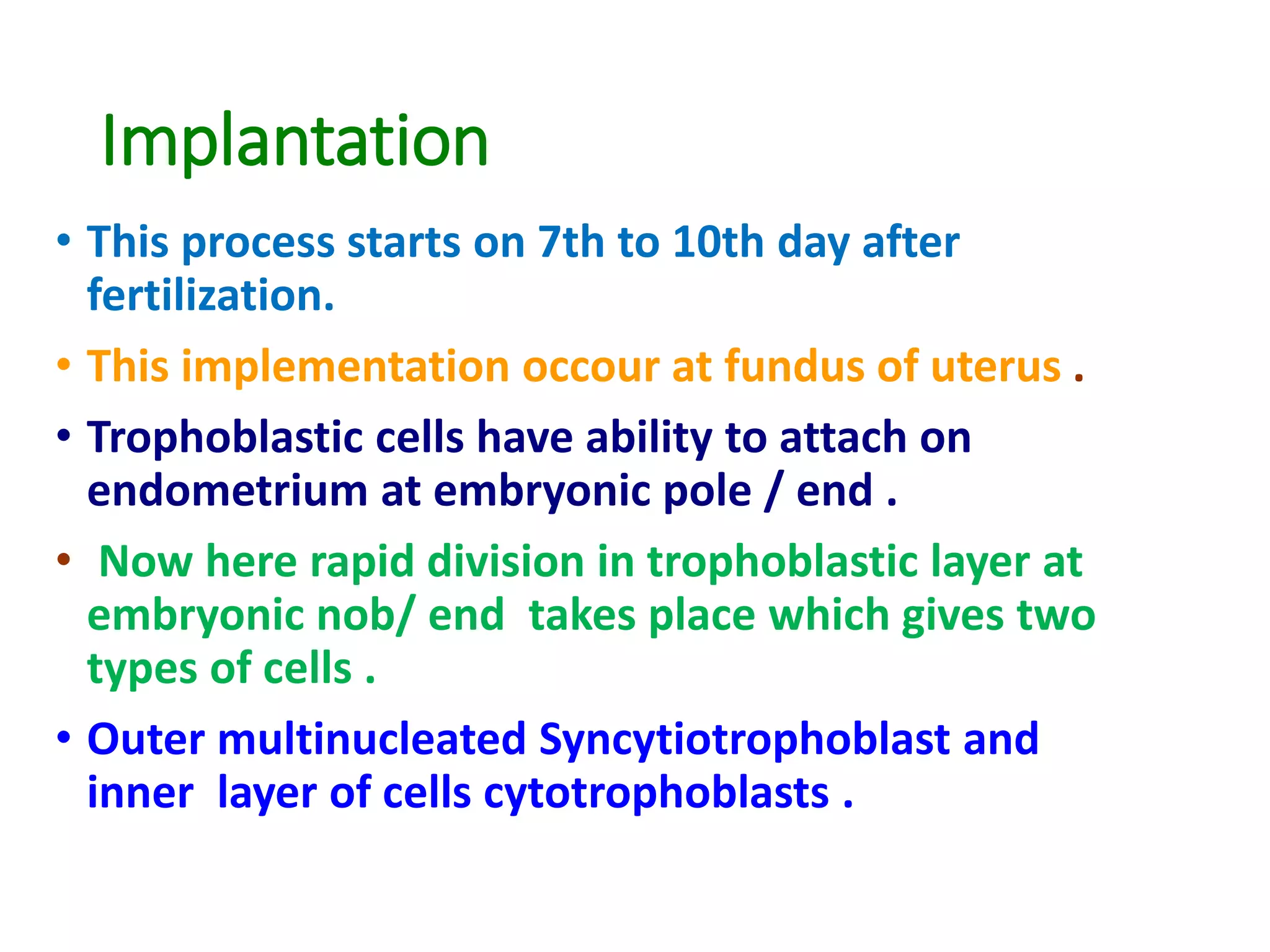 Implantation

• This process starts on 7th to 10th day after fertilization.

• This implementation occour at fundus of uterus .

• Trophoblastic cells have ability to attach on endometrium at embryonic pole / end .

• Now here rapid division in trophoblastic layer at embryonic nob/ end takes place which gives two types of cells .

• Outer multinucleated Syncytiotrophoblast and inner layer of cells cytotrophoblasts .